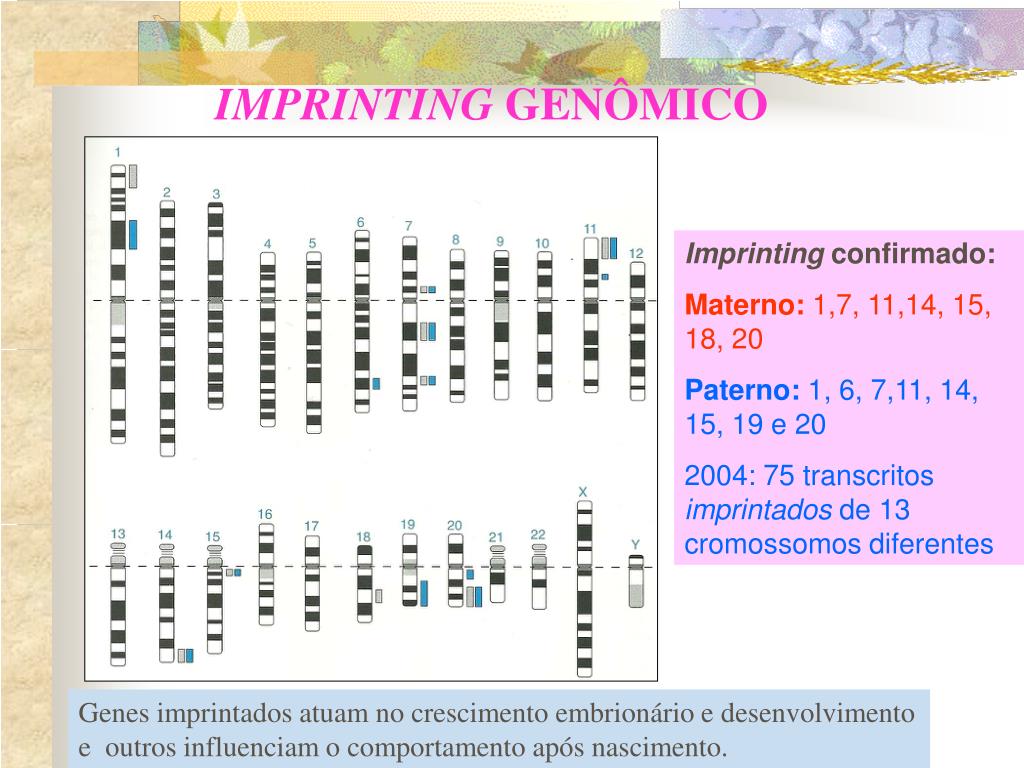 IMPRINTING GENÔMICO

1
2
3
4
5
6
7
8
9
10
11
12

13
14
15
16
17
18
19
20
21
22
X
Y

Imprinting confirmado:

Materno: 1,7, 11,14, 15, 18, 20

Paterno: 1, 6, 7,11, 14, 15, 19 e 20

2004: 75 transcritos imprintados de 13 cromossomos diferentes

Genes imprintados atuam no crescimento embrionário e desenvolvimento e outros influenciam o comportamento após nascimento.